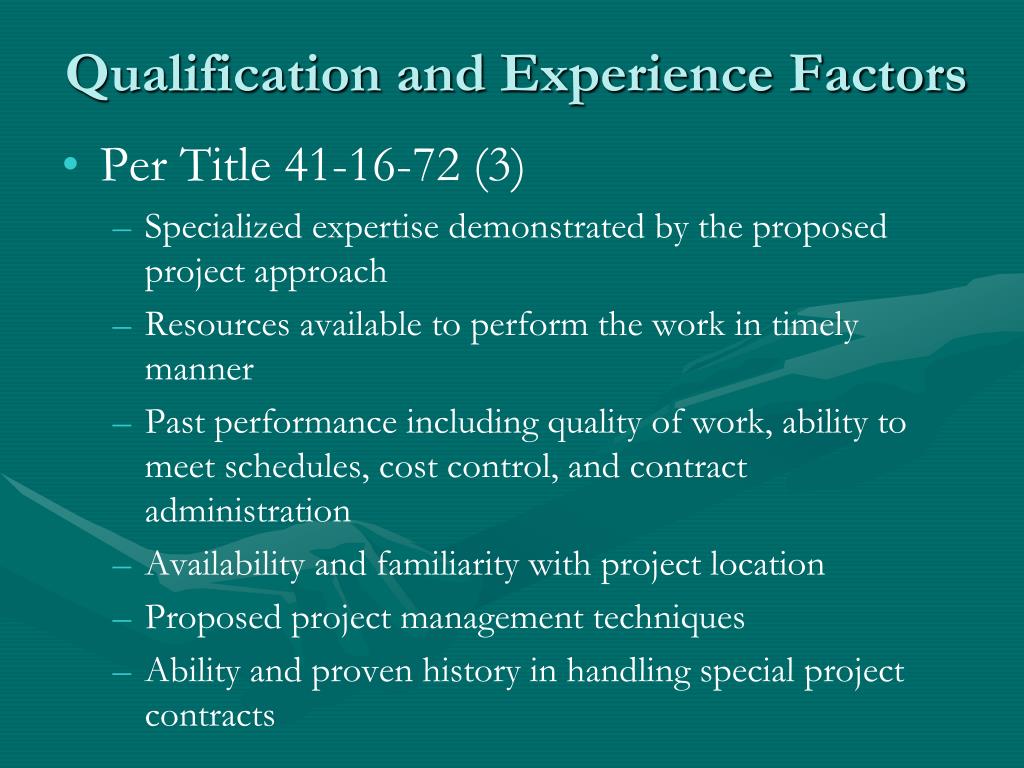 Qualification and Experience Factors

• Per Title 41-16-72 (3)

– Specialized expertise demonstrated by the proposed project approach

– Resources available to perform the work in timely manner

– Past performance including quality of work, ability to meet schedules, cost control, and contract administration

– Availability and familiarity with project location

– Proposed project management techniques

– Ability and proven history in handling special project contracts